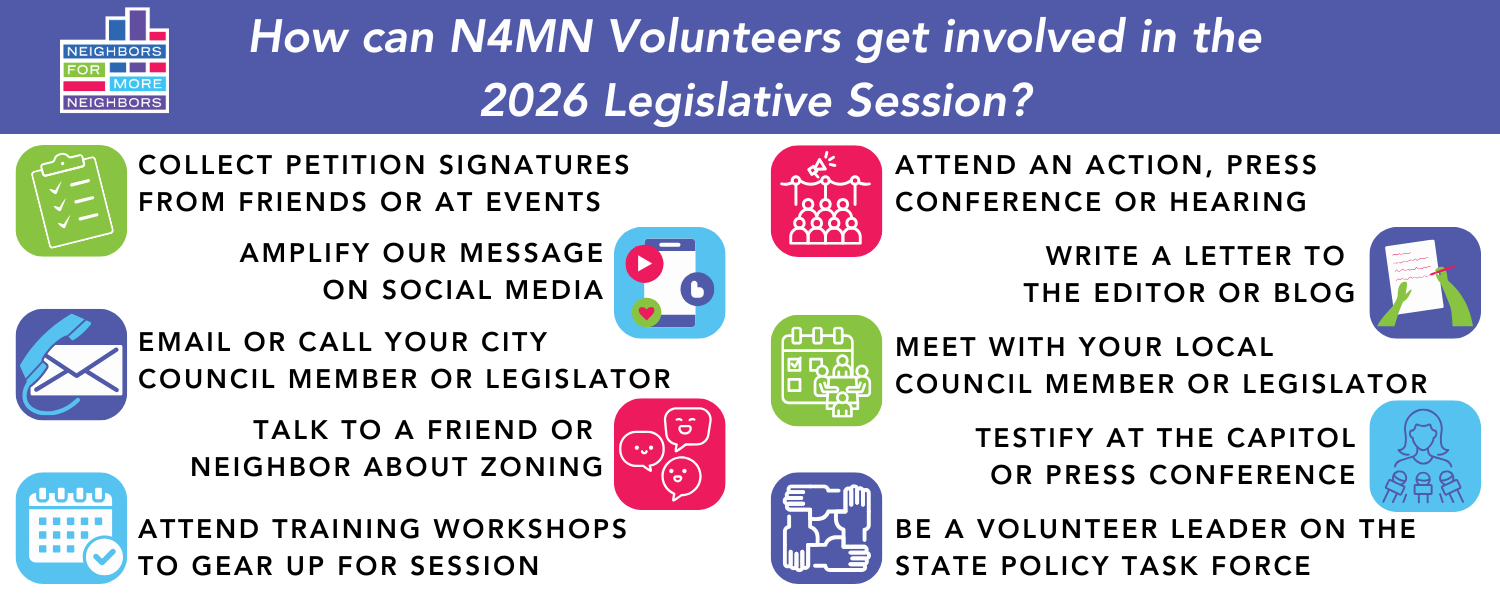 NEIGHBORS FOR MORE NEIGHBORS

How can N4MN Volunteers get involved in the 2026 Legislative Session?

COLLECT PETITION SIGNATURES FROM FRIENDS OR AT EVENTS

AMPLIFY OUR MESSAGE ON SOCIAL MEDIA

EMAIL OR CALL YOUR CITY COUNCIL MEMBER OR LEGISLATOR

TALK TO A FRIEND OR NEIGHBOR ABOUT ZONING

ATTEND TRAINING WORKSHOPS TO GEAR UP FOR SESSION

ATTEND AN ACTION, PRESS CONFERENCE OR HEARING

WRITE A LETTER TO THE EDITOR OR BLOG

MEET WITH YOUR LOCAL COUNCIL MEMBER OR LEGISLATOR

TESTIFY AT THE CAPITOL OR PRESS CONFERENCE

BE A VOLUNTEER LEADER ON THE STATE POLICY TASK FORCE